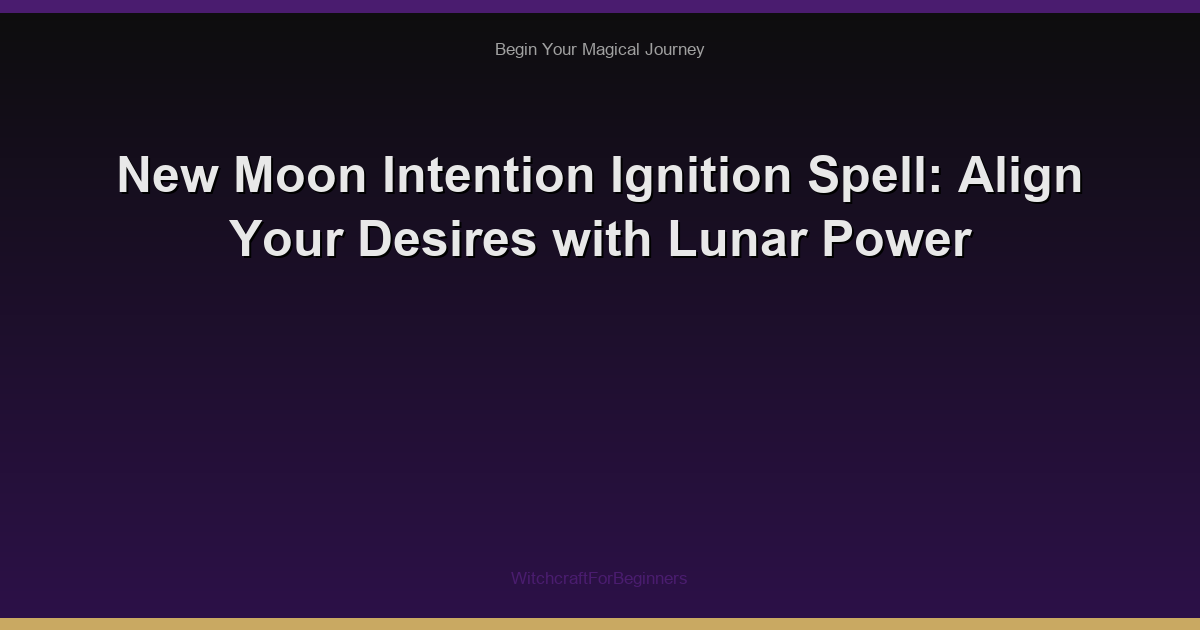 Begin Your Magical Journey

New Moon Intention Ignition Spell: Align Your Desires with Lunar Power

WitchcraftForBeginners